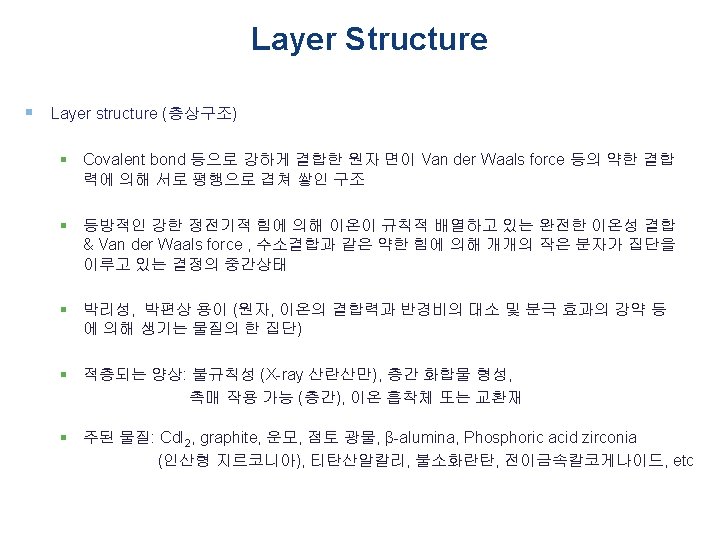 Layer Structure

Layer structure (층상구조)

Covalent bond 등으로 강하게 결합한 원자 면이 Van der Waals force 등의 약한 결합력에 의해 서로 평행으로 겹쳐 쌓인 구조

등방적인 강한 정전기적 힘에 의해 이온이 규칙적 배열하고 있는 완전한 이온성 결합 & Van der Waals force , 수소결합과 같은 약한 힘에 의해 개개의 작은 분자가 집단을 이루고 있는 결정의 중간상태

박리성, 박편상 용이 (원자, 이온의 결합력과 반경비의 대소 및 분극 효과의 강약 등에 의해 생기는 물질의 한 집단)

적층되는 양상: 불규칙성 (X-ray 산란산만), 층간 화합물 형성, 촉매 작용 가능 (층간), 이온 흡착체 또는 교환재

주된 물질: $CdI_2$, graphite, 운모, 점토 광물, β-alumina, Phosphoric acid zirconia (인산형 지르코니아), 티탄산알칼리, 불소화란탄, 전이금속칼코게나이드, etc